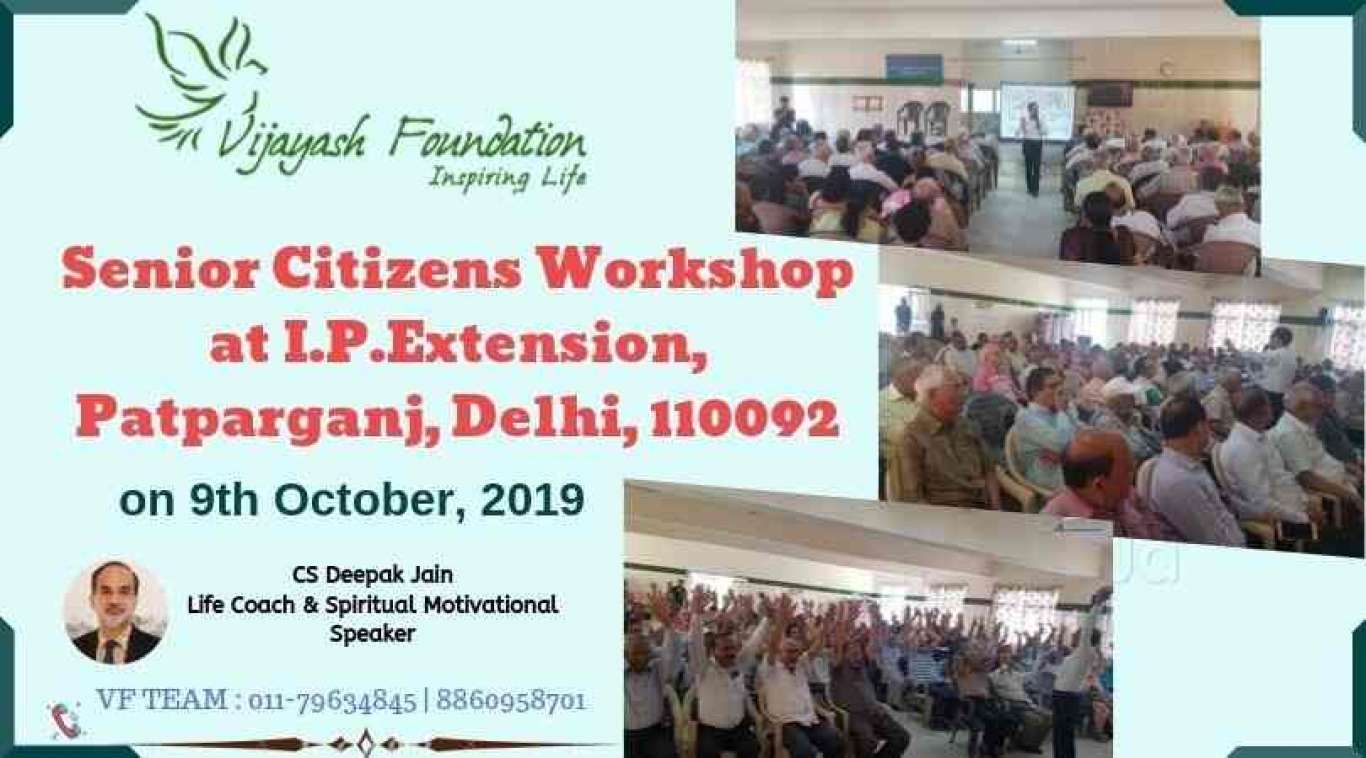 Vijayash Foundation
Inspiring Life

Senior Citizens Workshop at I.P.Extension, Patparganj, Delhi, 110092

on 9th October, 2019

CS Deepak Jain
Life Coach & Spiritual Motivational Speaker

VF TEAM : 011-79634845 | 8860958701